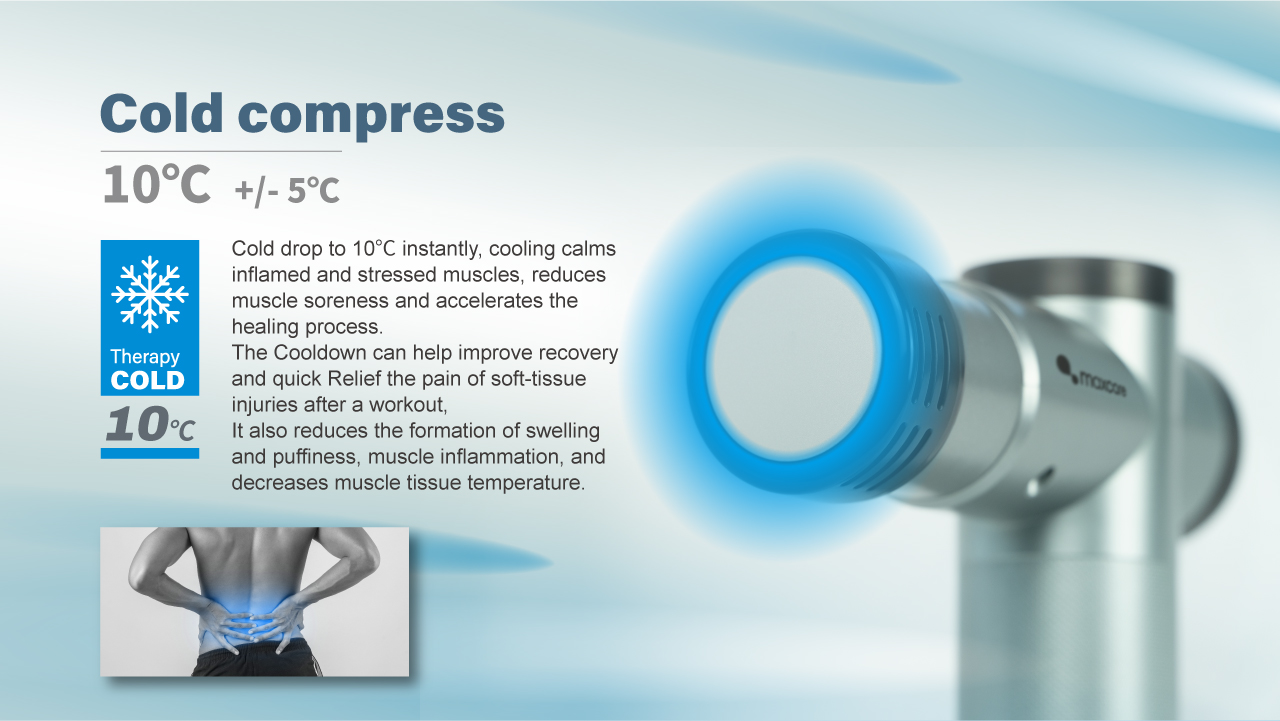 Cold compress

10℃ +/- 5℃

Therapy
COLD
10℃

Cold drop to 10°C instantly, cooling calms inflamed and stressed muscles, reduces muscle soreness and accelerates the healing process.
The Cooldown can help improve recovery and quick Relief the pain of soft-tissue injuries after a workout,
It also reduces the formation of swelling and puffiness, muscle inflammation, and decreases muscle tissue temperature.

maxcare